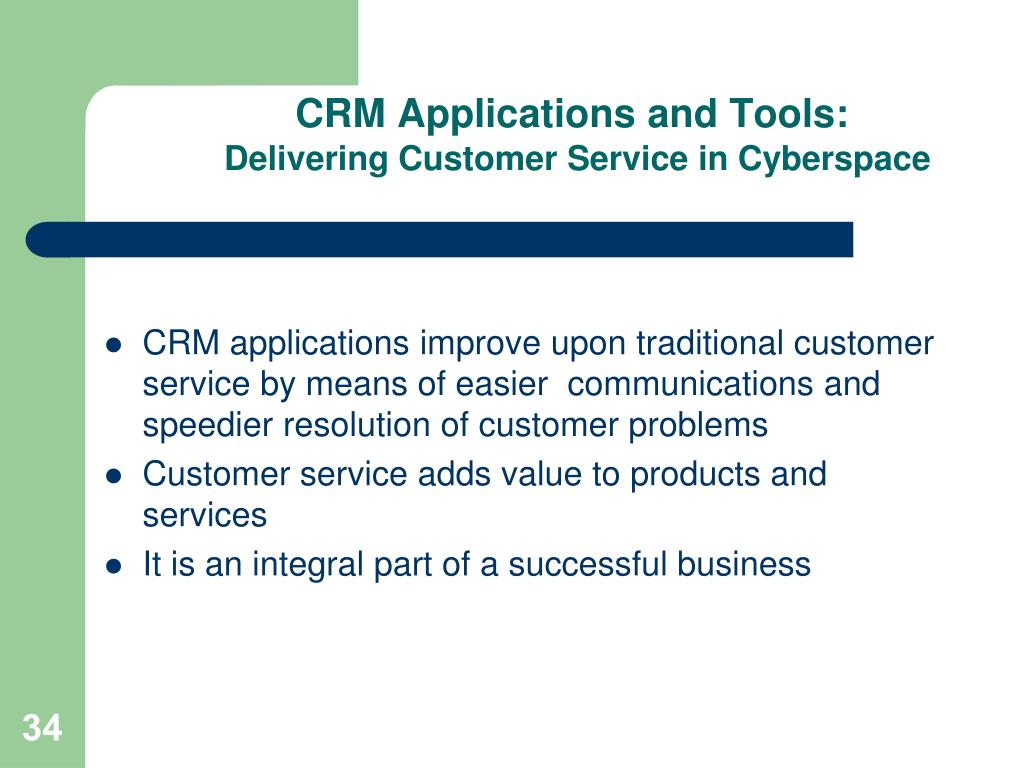 CRM Applications and Tools:
Delivering Customer Service in Cyberspace

- CRM applications improve upon traditional customer service by means of easier communications and speedier resolution of customer problems
- Customer service adds value to products and services
- It is an integral part of a successful business

34